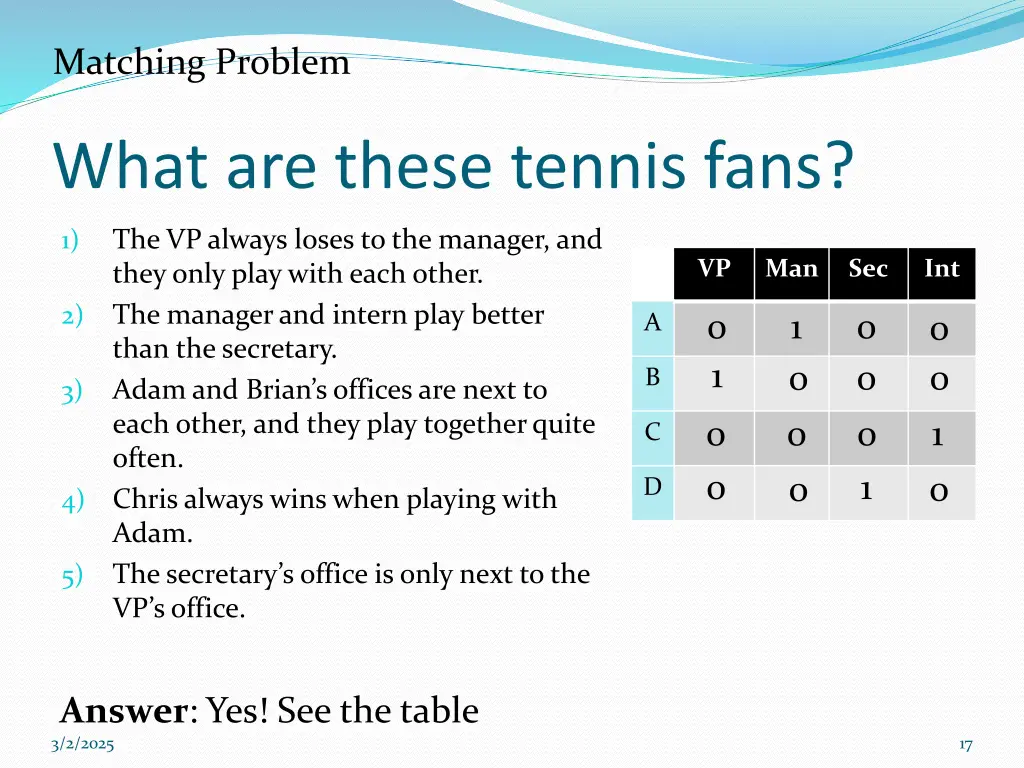 Matching Problem

What are these tennis fans?

1) The VP always loses to the manager, and they only play with each other.
2) The manager and intern play better than the secretary.
3) Adam and Brian's offices are next to each other, and they play together quite often.
4) Chris always wins when playing with Adam.
5) The secretary's office is only next to the VP's office.

| | VP | Man | Sec | Int |
|---|---|---|---|---|
| A | 0 | 1 | 0 | 0 |
| B | 1 | 0 | 0 | 0 |
| C | 0 | 0 | 0 | 1 |
| D | 0 | 0 | 1 | 0 |

Answer: Yes! See the table

3/2/2025

17